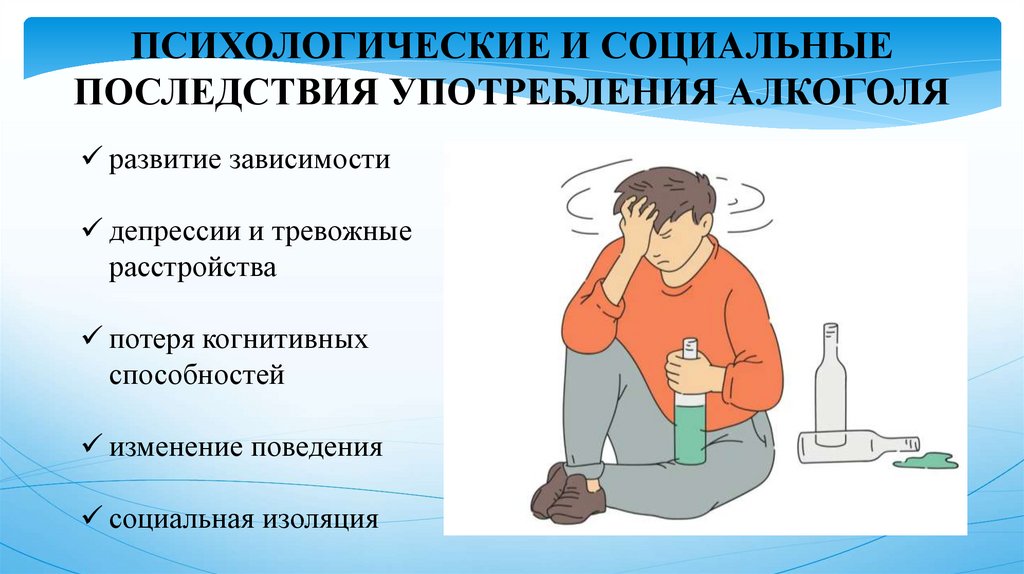 ПСИХОЛОГИЧЕСКИЕ И СОЦИАЛЬНЫЕ ПОСЛЕДСТВИЯ УПОТРЕБЛЕНИЯ АЛКОГОЛЯ

✓ развитие зависимости

✓ депрессии и тревожные расстройства

✓ потеря когнитивных способностей

✓ изменение поведения

✓ социальная изоляция